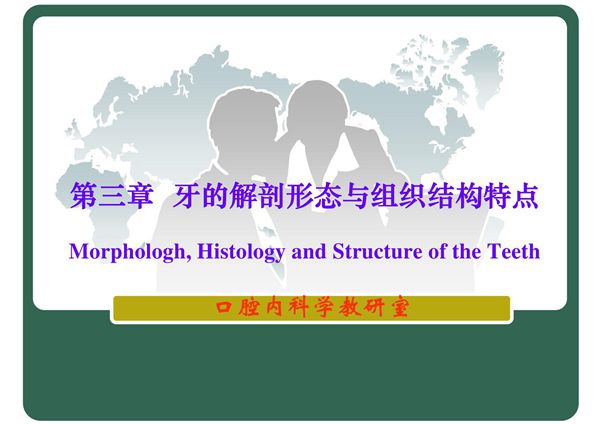 第三章 牙的解剖形态与组织结构特点

Morphologh, Histology and Structure of the Teeth

口腔内科学教研室